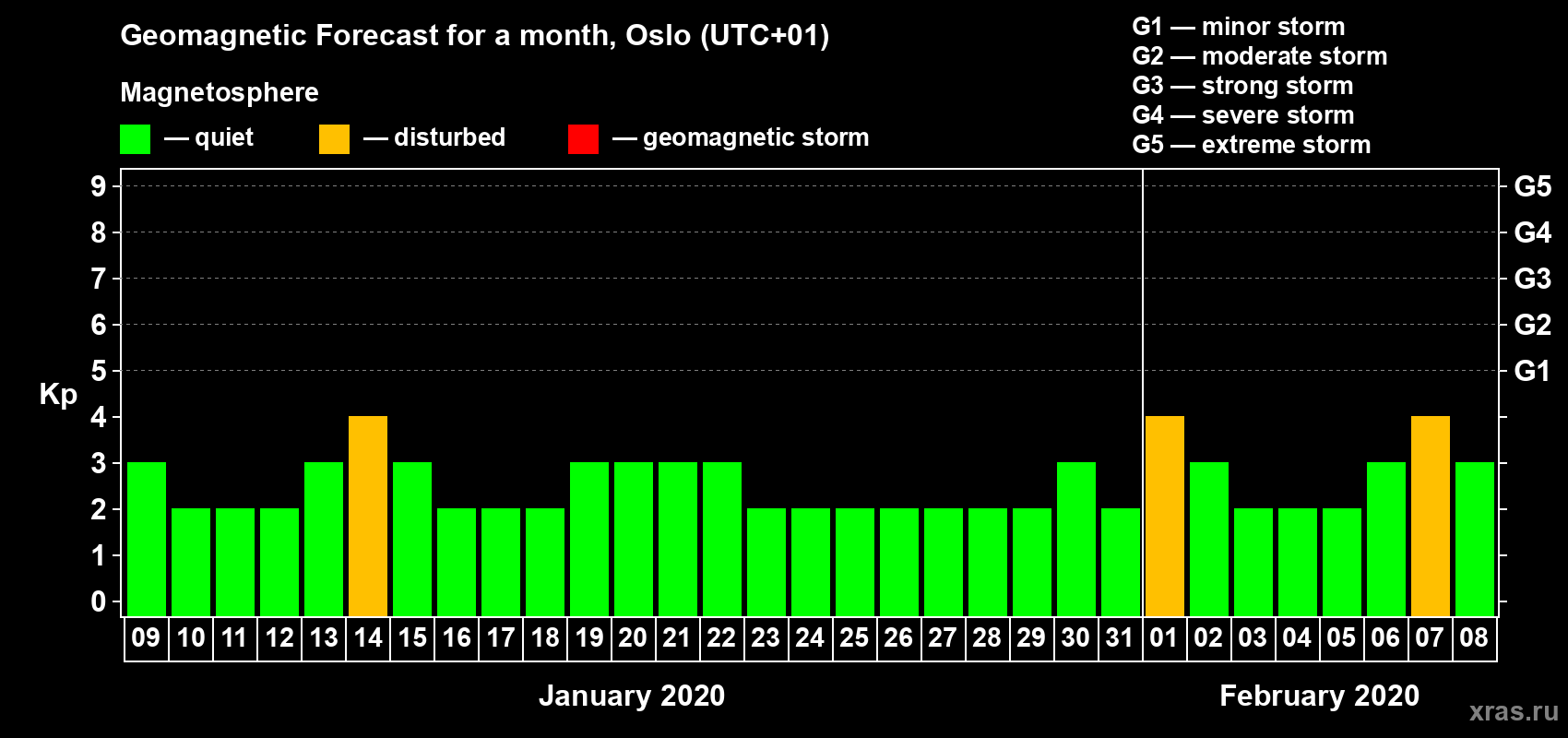 Geomagnetic Forecast for a month, Oslo (UTC+01)

Magnetosphere

— quiet — disturbed — geomagnetic storm

G1 — minor storm
G2 — moderate storm
G3 — strong storm
G4 — severe storm
G5 — extreme storm

Kp

9
8
7
6
5
4
3
2
1
0

G5
G4
G3
G2
G1

09 10 11 12 13 14 15 16 17 18 19 20 21 22 23 24 25 26 27 28 29 30 31 01 02 03 04 05 06 07 08

January 2020

February 2020

xras.ru